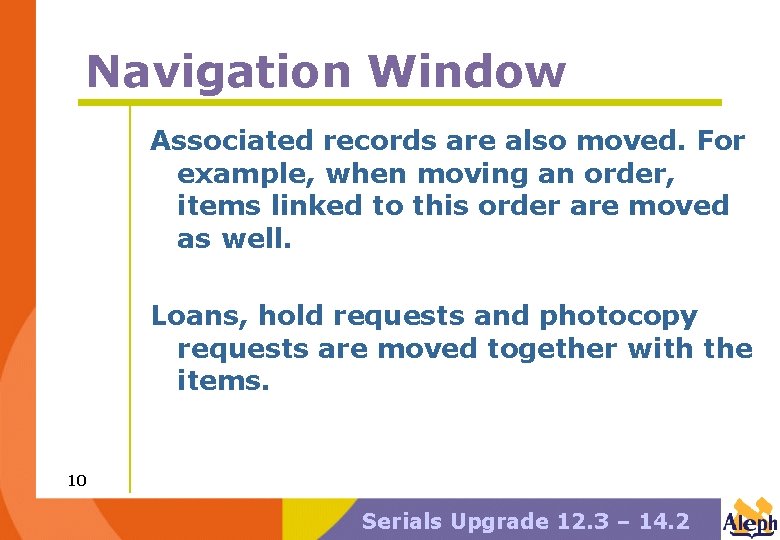 Navigation Window

Associated records are also moved. For example, when moving an order, items linked to this order are moved as well.

Loans, hold requests and photocopy requests are moved together with the items.

10

Serials Upgrade 12.3 – 14.2

Aleph